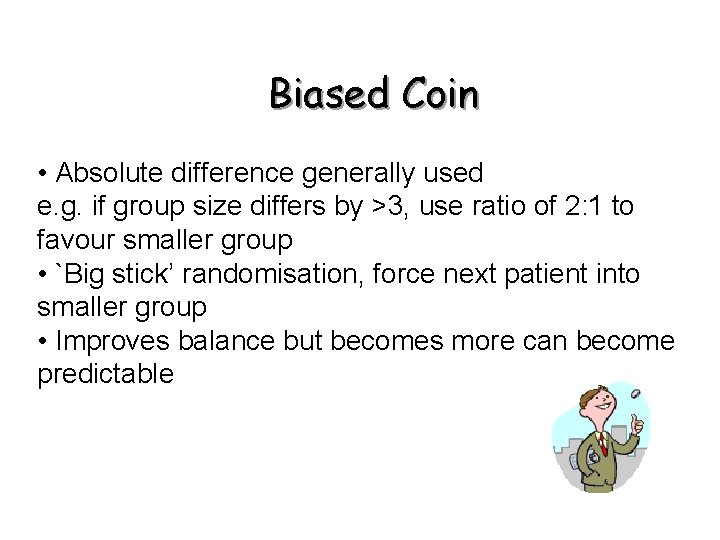 Biased Coin

• Absolute difference generally used
e.g. if group size differs by >3, use ratio of 2:1 to favour smaller group
• `Big stick' randomisation, force next patient into smaller group
• Improves balance but becomes more can become predictable